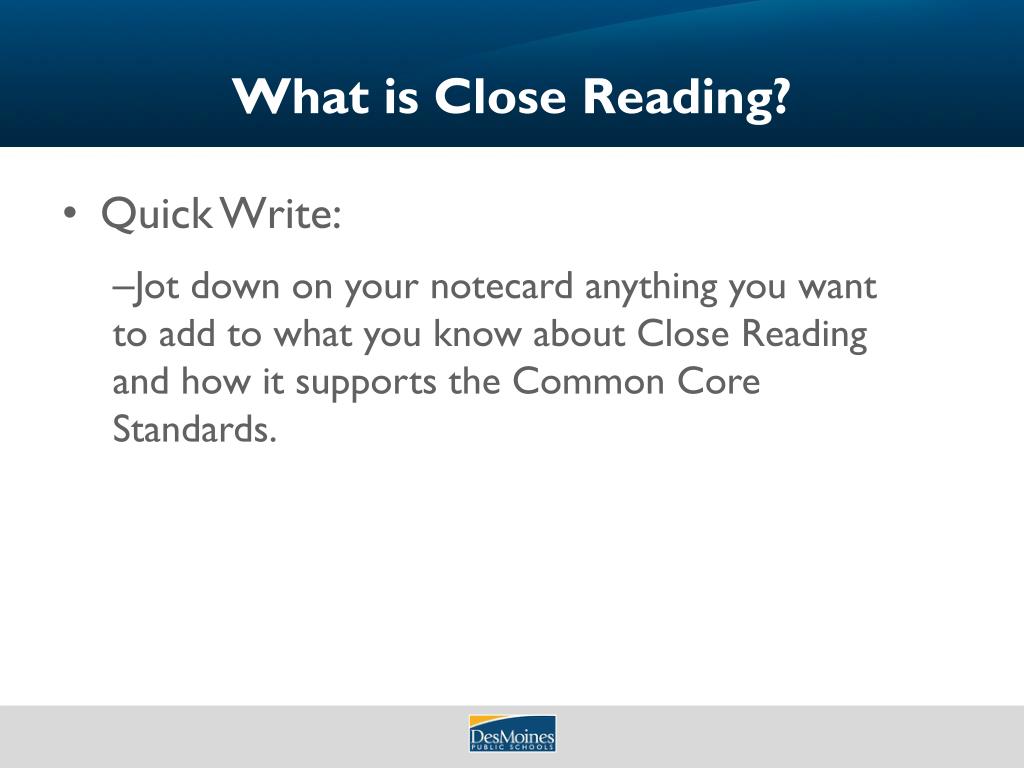 What is Close Reading?

• Quick Write:

–Jot down on your notecard anything you want to add to what you know about Close Reading and how it supports the Common Core Standards.

DesMoines PUBLIC SCHOOLS